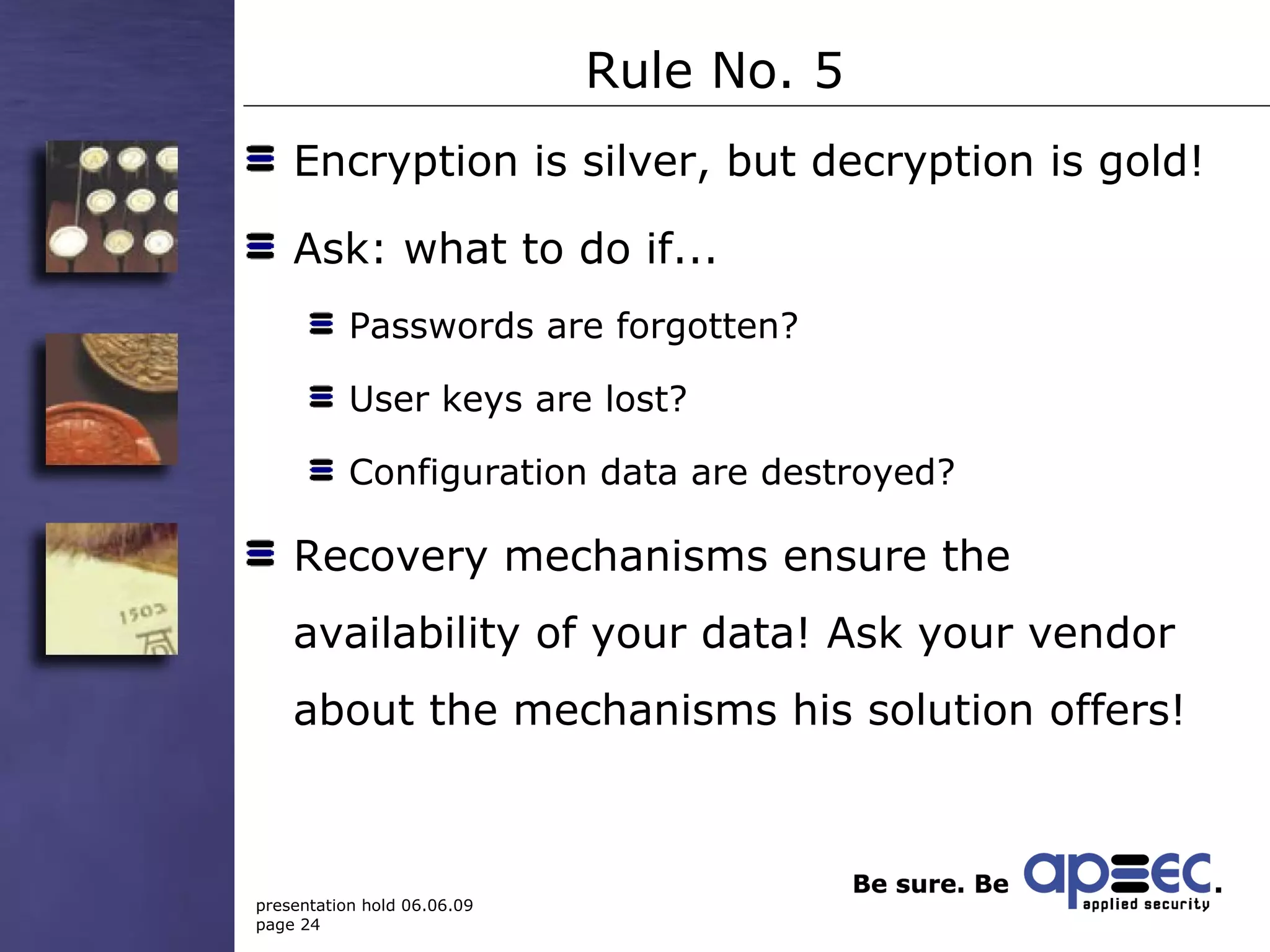 Rule No. 5

Encryption is silver, but decryption is gold!

Ask: what to do if...

Passwords are forgotten?

User keys are lost?

Configuration data are destroyed?

Recovery mechanisms ensure the availability of your data! Ask your vendor about the mechanisms his solution offers!

1503

presentation hold 06.06.09
page 24

Be sure. Be apsec.
applied security